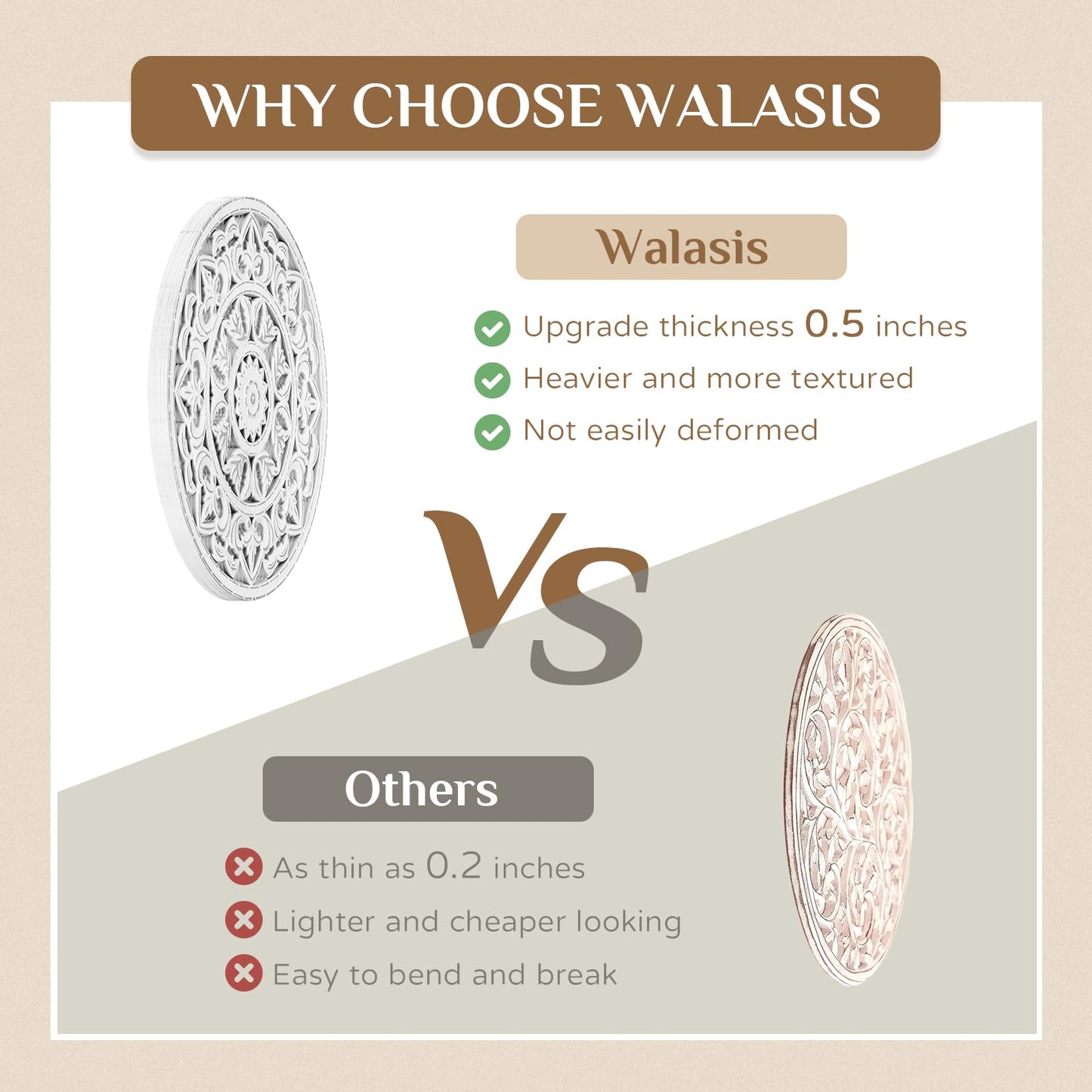 WHY CHOOSE WALASIS

Walasis

Upgrade thickness 0.5 inches
Heavier and more textured
Not easily deformed

VS

Others

As thin as 0.2 inches
Lighter and cheaper looking
Easy to bend and break